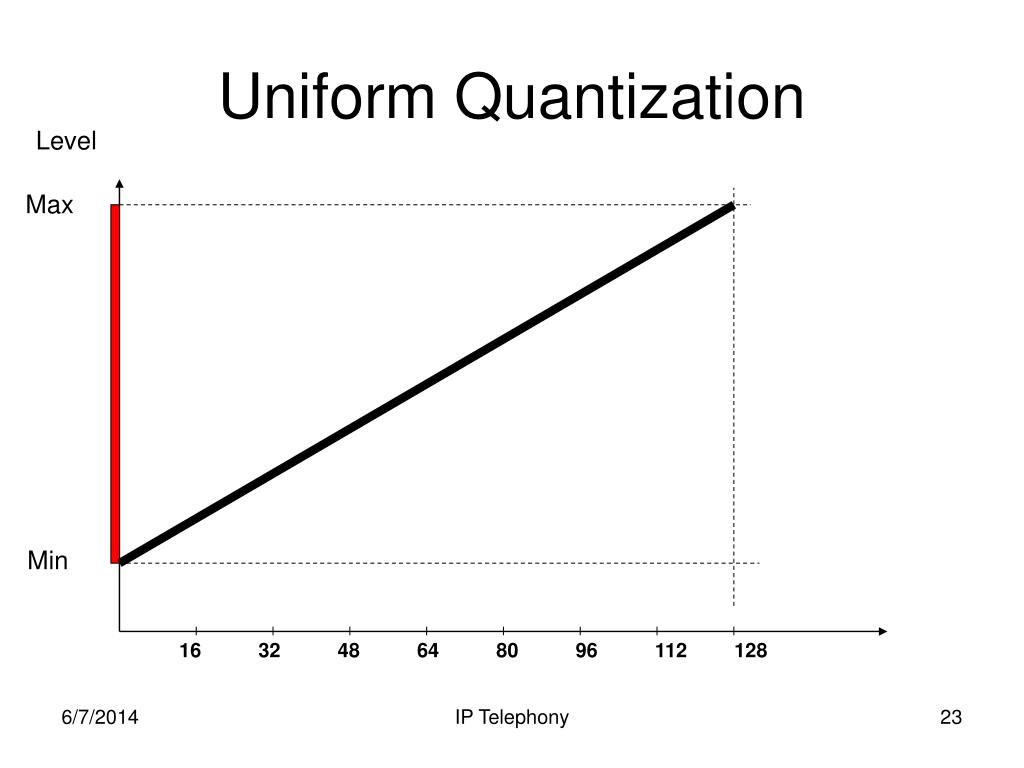 Uniform Quantization

Level

Max

Min

16 32 48 64 80 96 112 128

6/7/2014

IP Telephony

23